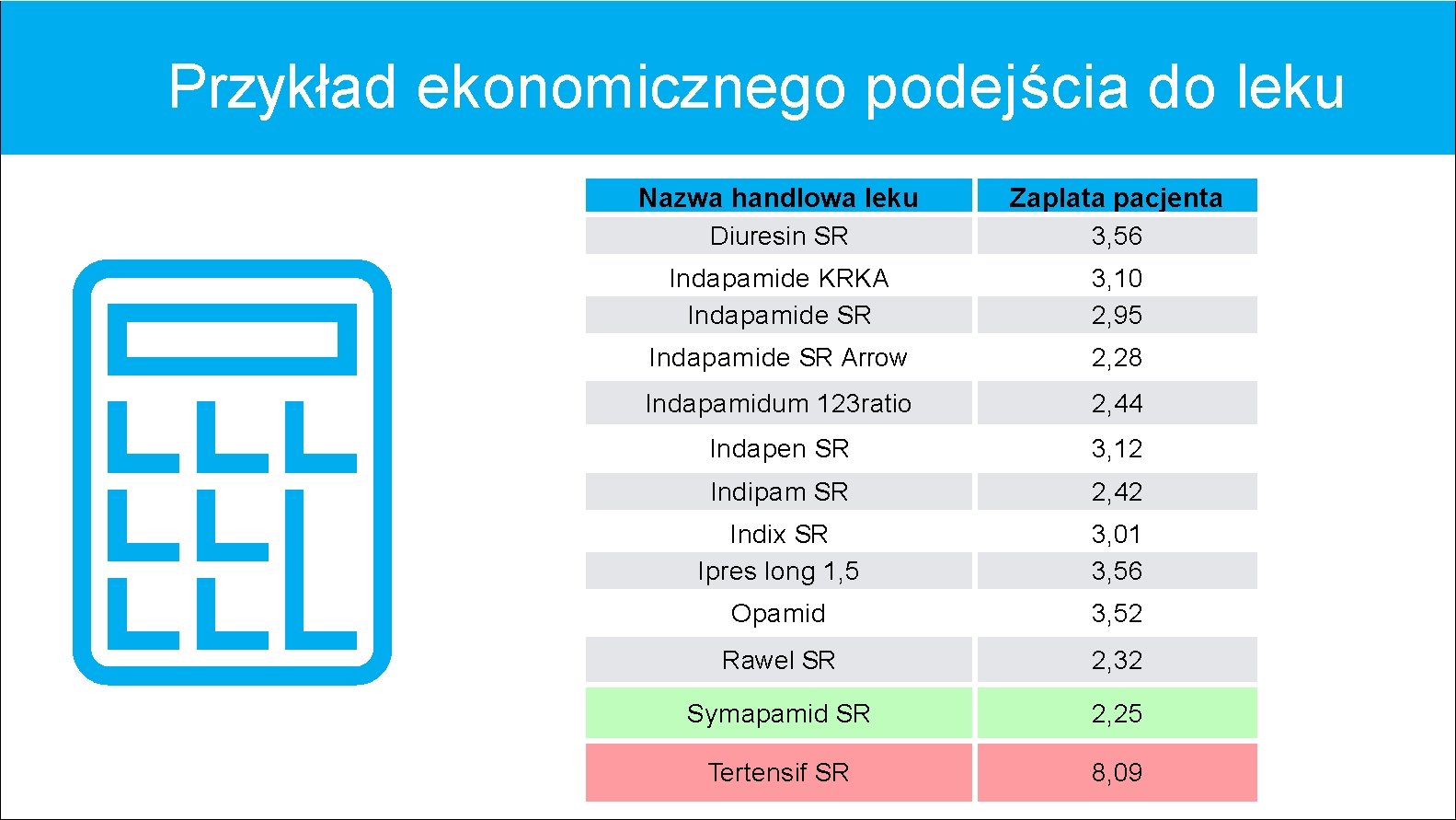 Przykład ekonomicznego podejścia do leku

| Nazwa handlowa leku | Zaplata pacjenta |
|---|---|
| Diuresin SR | 3,56 |
| Indapamide KRKA | 3,10 |
| Indapamide SR | 2,95 |
| Indapamide SR Arrow | 2,28 |
| Indapamidum 123ratio | 2,44 |
| Indapen SR | 3,12 |
| Indipam SR | 2,42 |
| Indix SR | 3,01 |
| Ipres long 1,5 | 3,56 |
| Opamid | 3,52 |
| Rawel SR | 2,32 |
| Symapamid SR | 2,25 |
| Tertensif SR | 8,09 |